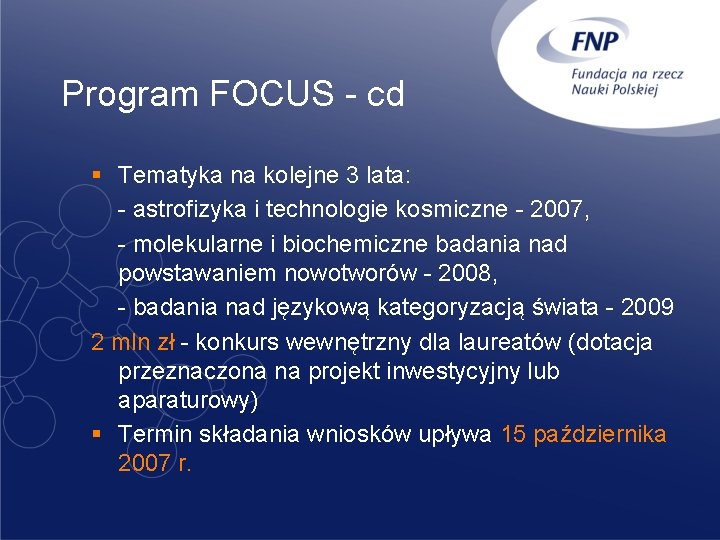 FNP
Fundacja na rzecz
Nauki Polskiej

Program FOCUS - cd

▪ Tematyka na kolejne 3 lata:
- astrofizyka i technologie kosmiczne - 2007,
- molekularne i biochemiczne badania nad powstawaniem nowotworów - 2008,
- badania nad językową kategoryzacją świata - 2009

2 mln zł - konkurs wewnętrzny dla laureatów (dotacja przeznaczona na projekt inwestycyjny lub aparaturowy)

▪ Termin składania wniosków upływa 15 października 2007 r.